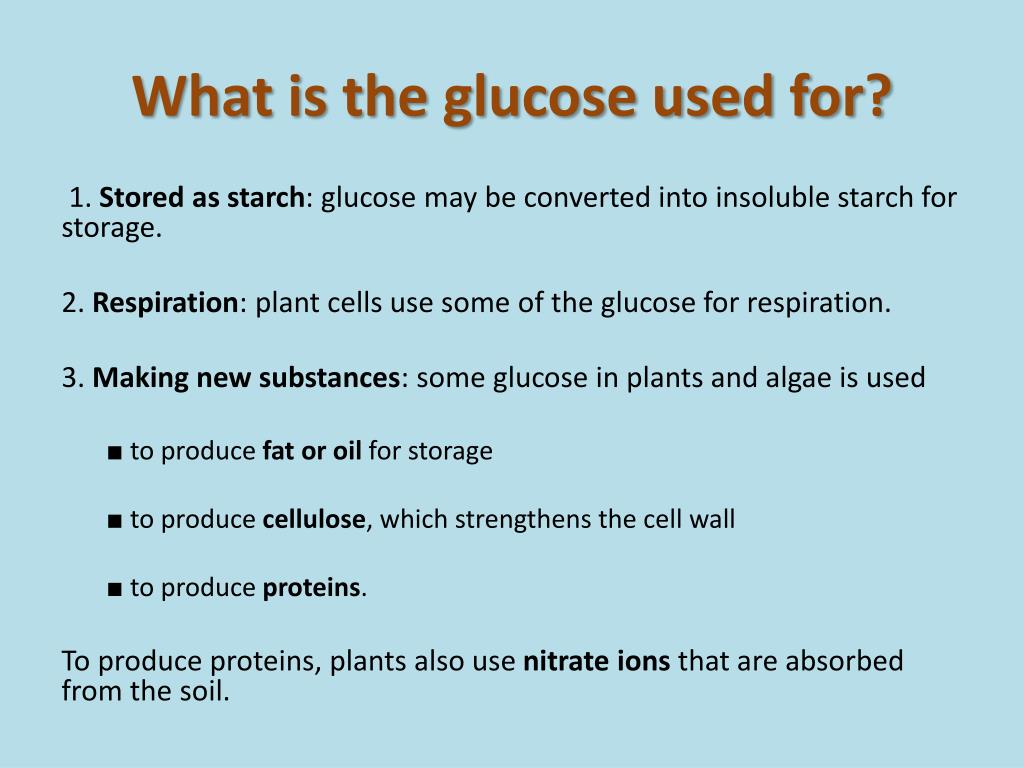 What is the glucose used for?

1. Stored as starch: glucose may be converted into insoluble starch for storage.

2. Respiration: plant cells use some of the glucose for respiration.

3. Making new substances: some glucose in plants and algae is used

■ to produce fat or oil for storage

■ to produce cellulose, which strengthens the cell wall

■ to produce proteins.

To produce proteins, plants also use nitrate ions that are absorbed from the soil.